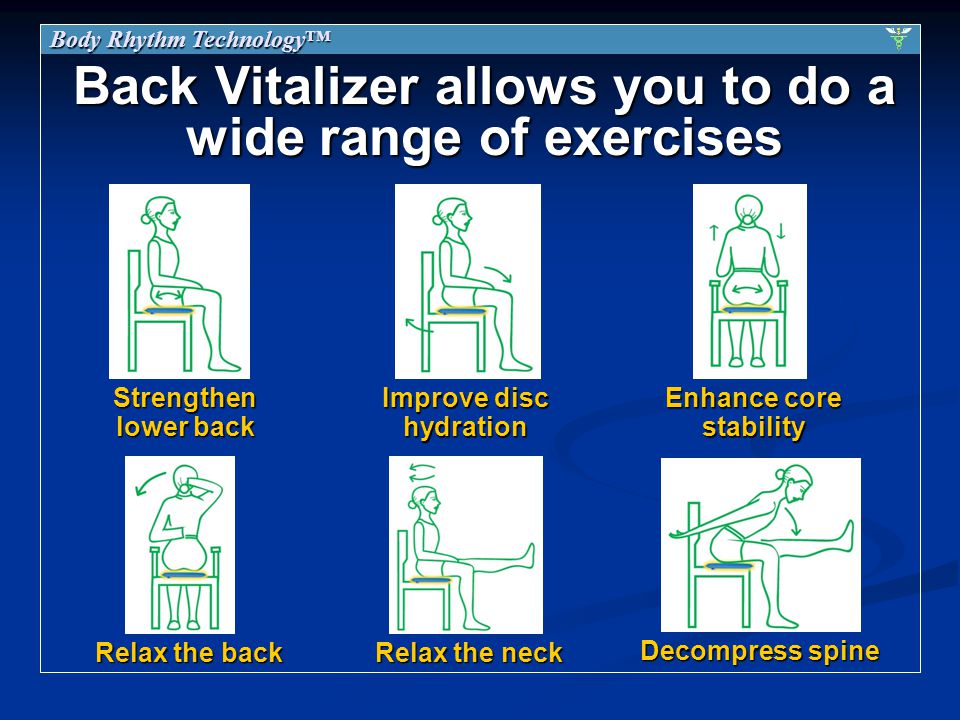 Body Rhythm Technology™

Back Vitalizer allows you to do a wide range of exercises

Strengthen lower back

Improve disc hydration

Enhance core stability

Relax the back

Relax the neck

Decompress spine